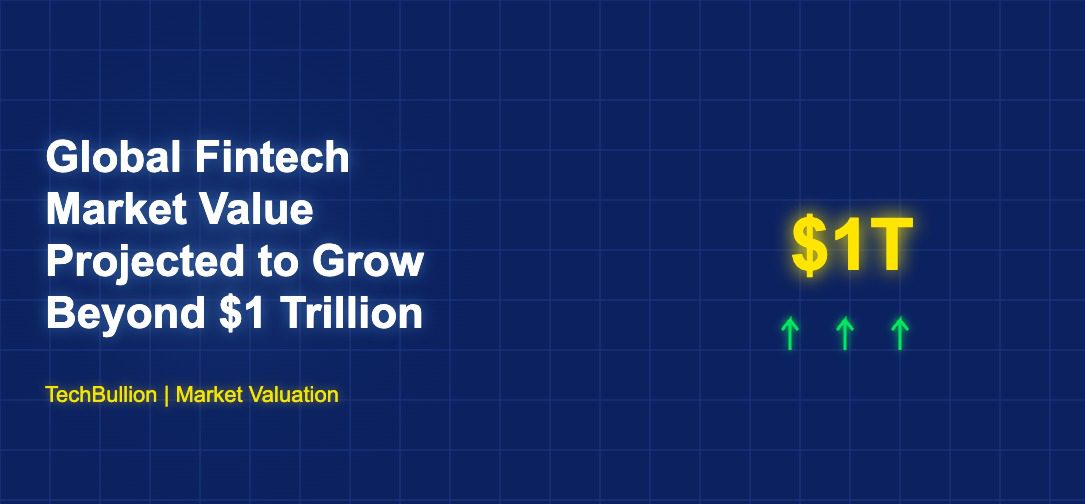 Global Fintech Market Value Projected to Grow Beyond \$1 Trillion

TechBullion | Market Valuation

\$1T

↑ ↑ ↑